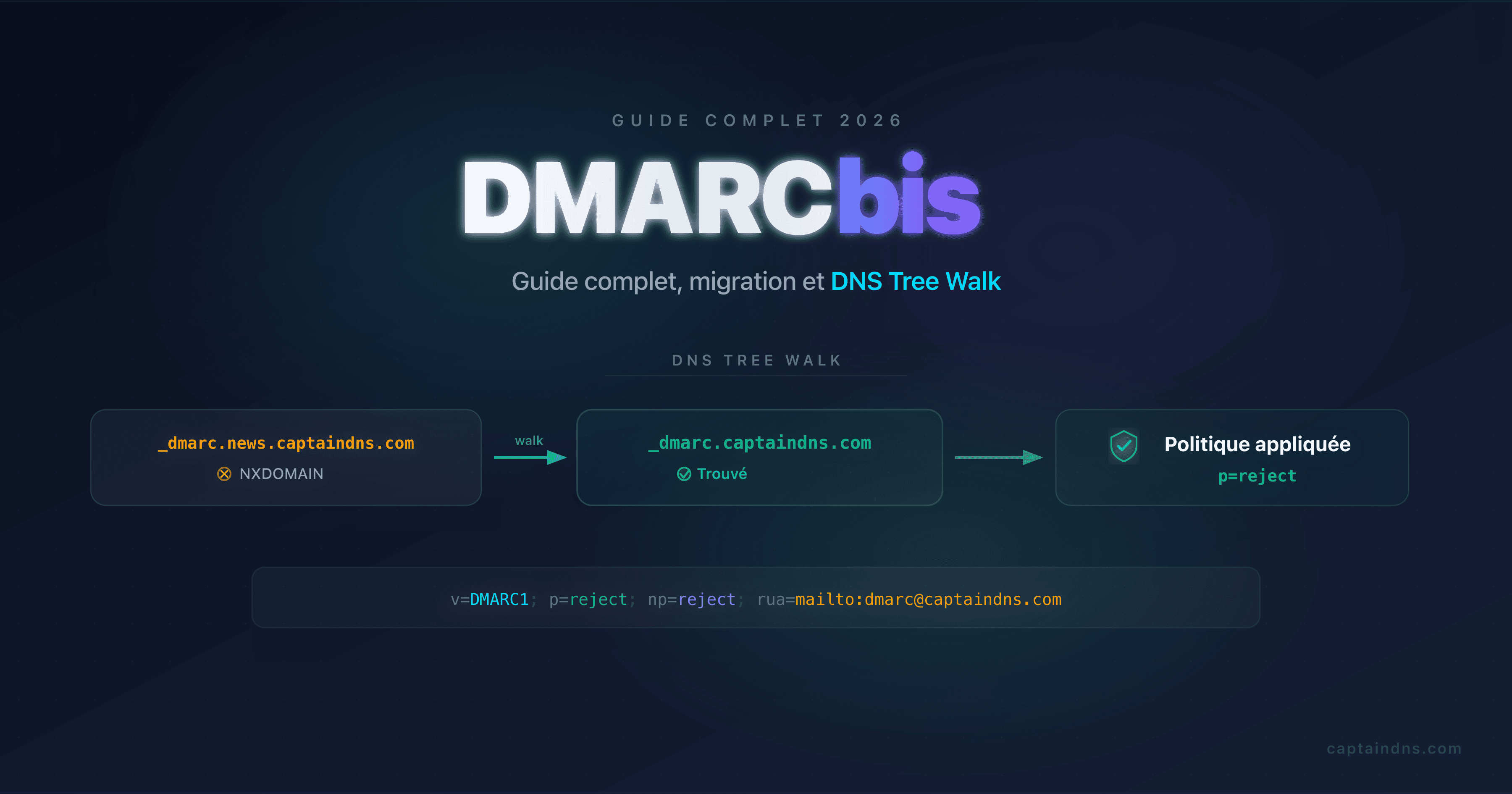 GUIDE COMPLET 2026

DMARCbis

Guide complet, migration et DNS Tree Walk

DNS TREE WALK

_dmarc.news.captaindns.com
NXDOMAIN

walk

_dmarc.captaindns.com
Trouvé

Politique appliquée
p=reject

v=DMARC1; p=reject; np=reject; rua=mailto:dmarc@captaindns.com

captaindns.com